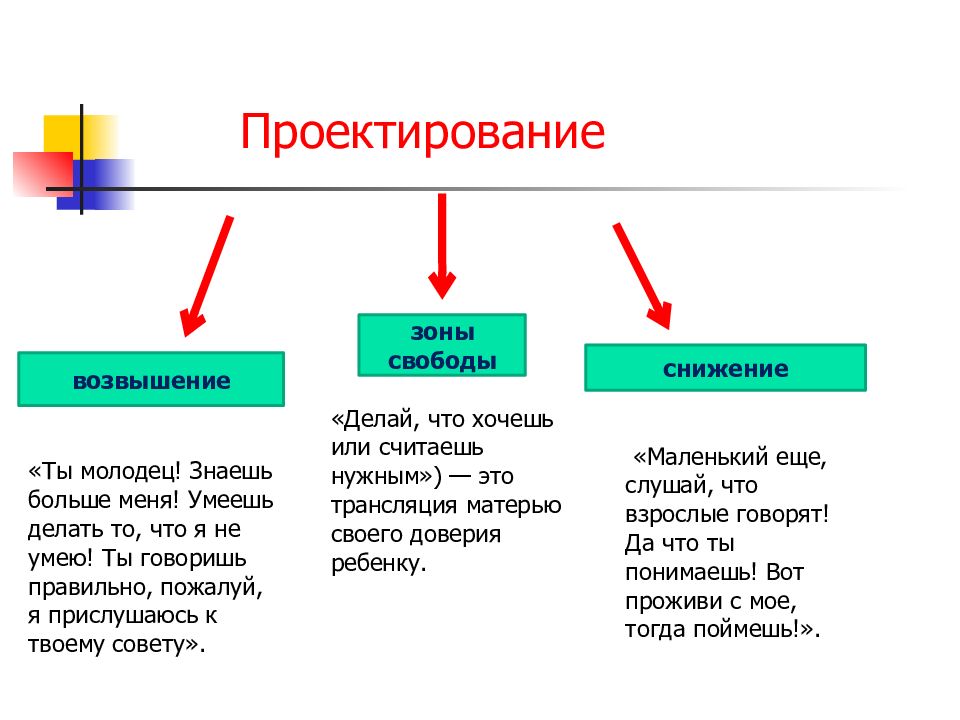 Проектирование

возвышение

«Ты молодец! Знаешь больше меня! Умеешь делать то, что я не умею! Ты говоришь правильно, пожалуй, я прислушаюсь к твоему совету».

зоны свободы

«Делай, что хочешь или считаешь нужным») — это трансляция матерью своего доверия ребенку.

снижение

«Маленький еще, слушай, что взрослые говорят! Да что ты понимаешь! Вот проживи с мое, тогда поймешь!».